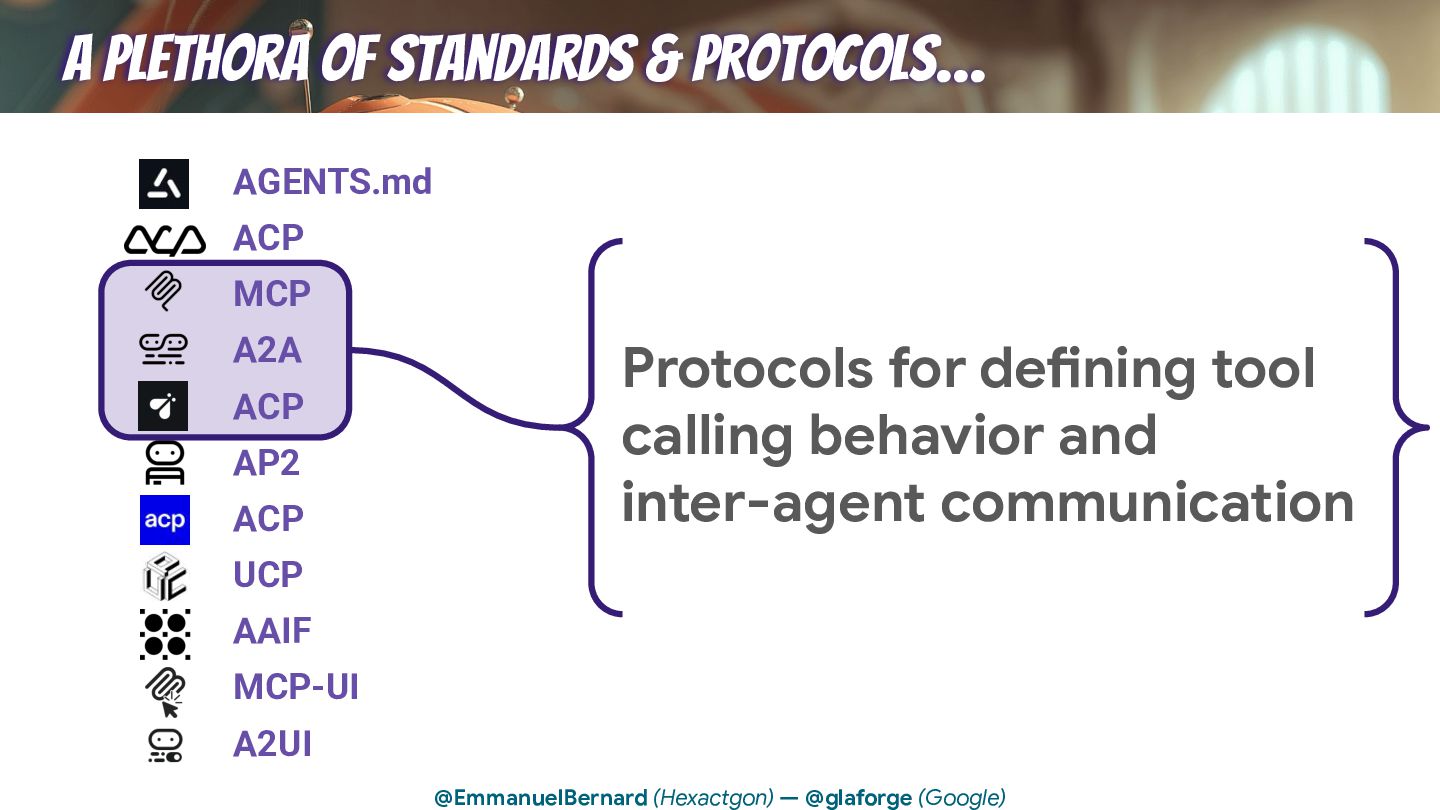 A PLETHORA OF STANDARDS & PROTOCOLS…

AGENTS.md
ACP
MCP
A2A
ACP
AP2
acp ACP
UCP
AAIF
MCP-UI
A2UI

Protocols for defining tool calling behavior and inter-agent communication

@EmmanuelBernard (Hexactgon) — @glaforge (Google)